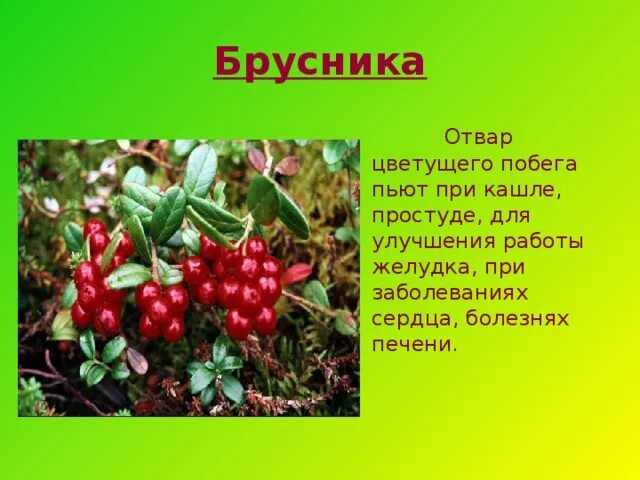 Брусника

Отвар цветущего побега пьют при кашле, простуде, для улучшения работы желудка, при заболеваниях сердца, болезнях печени.